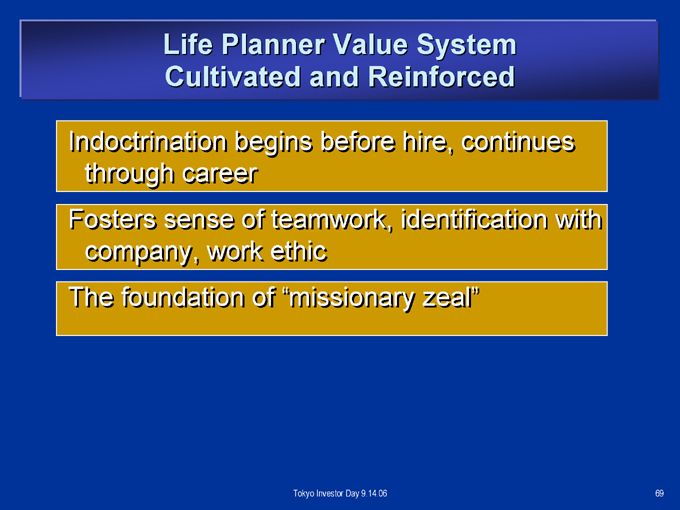 Life Planner Value System
Cultivated and Reinforced

Indoctrination begins before hire, continues through career

Fosters sense of teamwork, identification with company, work ethic

The foundation of “missionary zeal”

Tokyo Investor Day 9.14.06

69